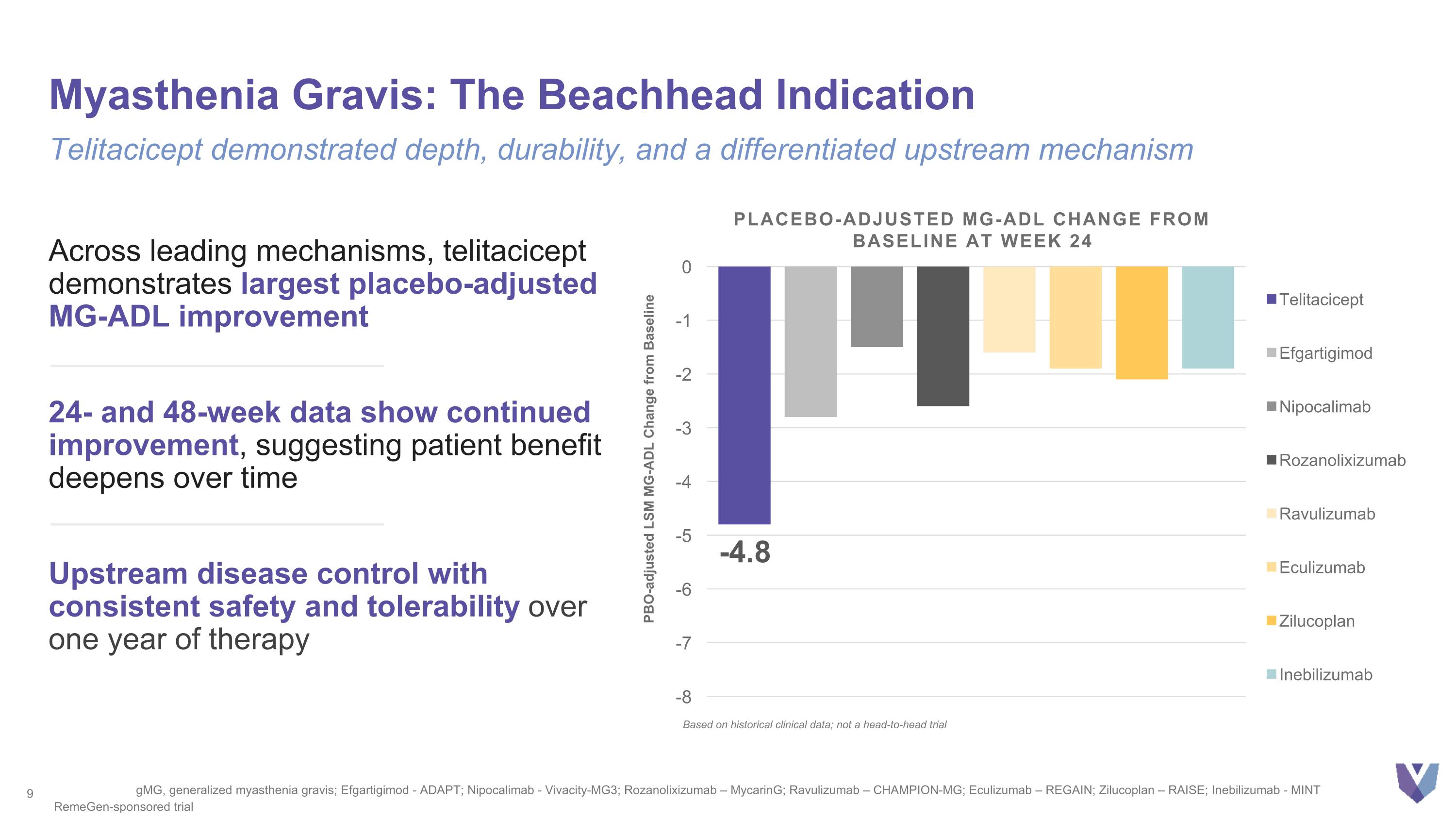 Myasthenia Gravis: The Beachhead Indication

Telitacicept demonstrated depth, durability, and a differentiated upstream mechanism

Across leading mechanisms, telitacicept demonstrates largest placebo-adjusted MG-ADL improvement

24- and 48-week data show continued improvement, suggesting patient benefit deepens over time

Upstream disease control with consistent safety and tolerability over one year of therapy

PLACEBO-ADJUSTED MG-ADL CHANGE FROM BASELINE AT WEEK 24

PBO-adjusted LSM MG-ADL Change from Baseline

0
-1
-2
-3
-4
-5
-6
-7
-8

-4.8

Telitacicept
Efgartigimod
Nipocalimab
Rozanolixizumab
Ravulizumab
Eculizumab
Zilucoplan
Inebilizumab

Based on historical clinical data; not a head-to-head trial

9

gMG, generalized myasthenia gravis; Efgartigimod - ADAPT; Nipocalimab - Vivacity-MG3; Rozanolixizumab – MycarinG; Ravulizumab – CHAMPION-MG; Eculizumab – REGAIN; Zilucoplan – RAISE; Inebilizumab - MINT
RemeGen-sponsored trial